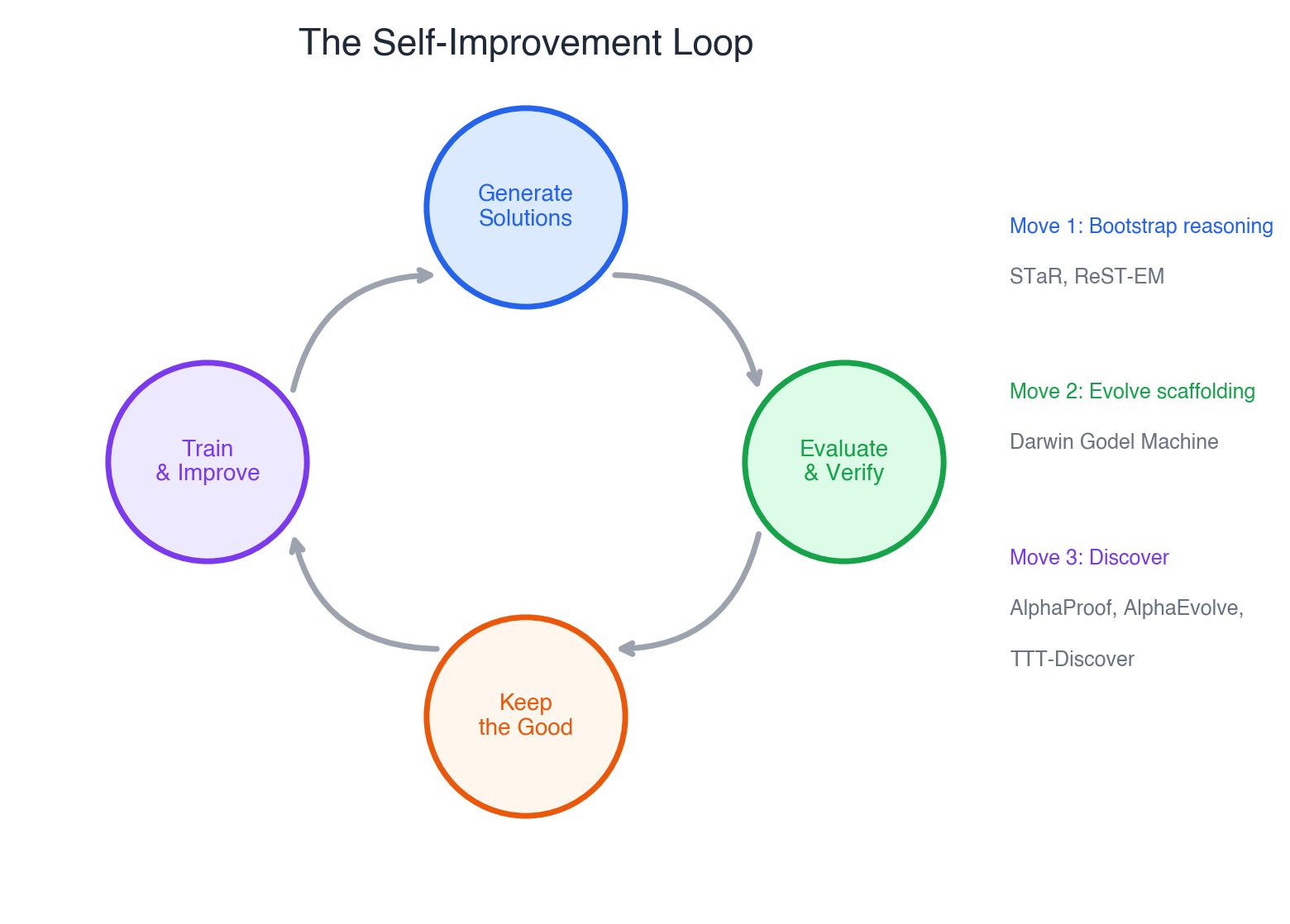 The Self-Improvement Loop

Generate Solutions

Evaluate & Verify

Keep the Good

Train & Improve

Move 1: Bootstrap reasoning

STaR, ReST-EM

Move 2: Evolve scaffolding

Darwin Godel Machine

Move 3: Discover

AlphaProof, AlphaEvolve,

TTT-Discover